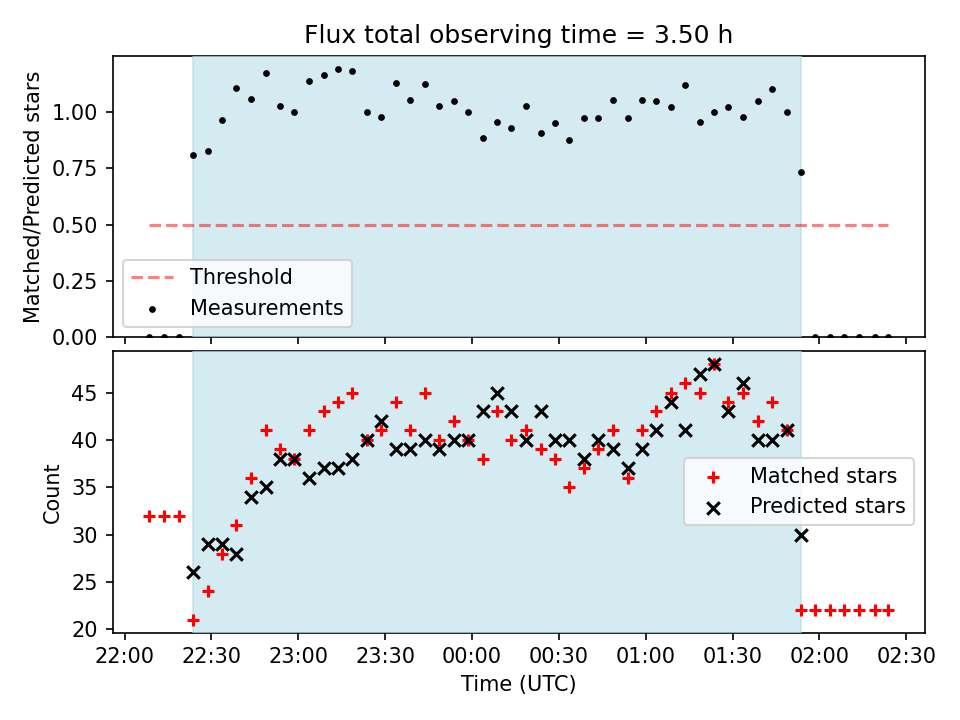 Flux total observing time = 3.50 h

Matched/Predicted stars

1.00
0.75
0.50
0.25
0.00

Threshold
Measurements

Count

45
40
35
30
25
20

Matched stars
Predicted stars

22:00
22:30
23:00
23:30
00:00
00:30
01:00
01:30
02:00
02:30

Time (UTC)